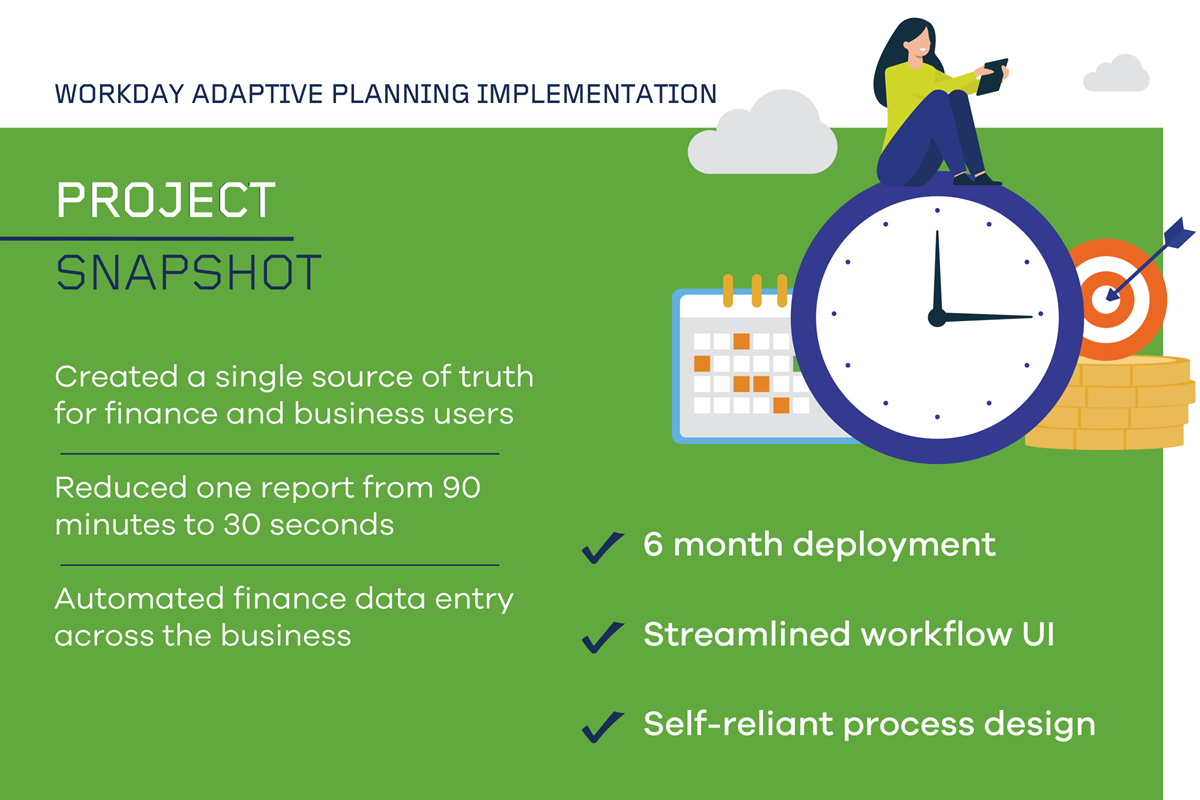 WORKDAY ADAPTIVE PLANNING IMPLEMENTATION

PROJECT

SNAPSHOT

Created a single source of truth for finance and business users

Reduced one report from 90 minutes to 30 seconds

Automated finance data entry across the business

✓ 6 month deployment

✓ Streamlined workflow UI

✓ Self-reliant process design